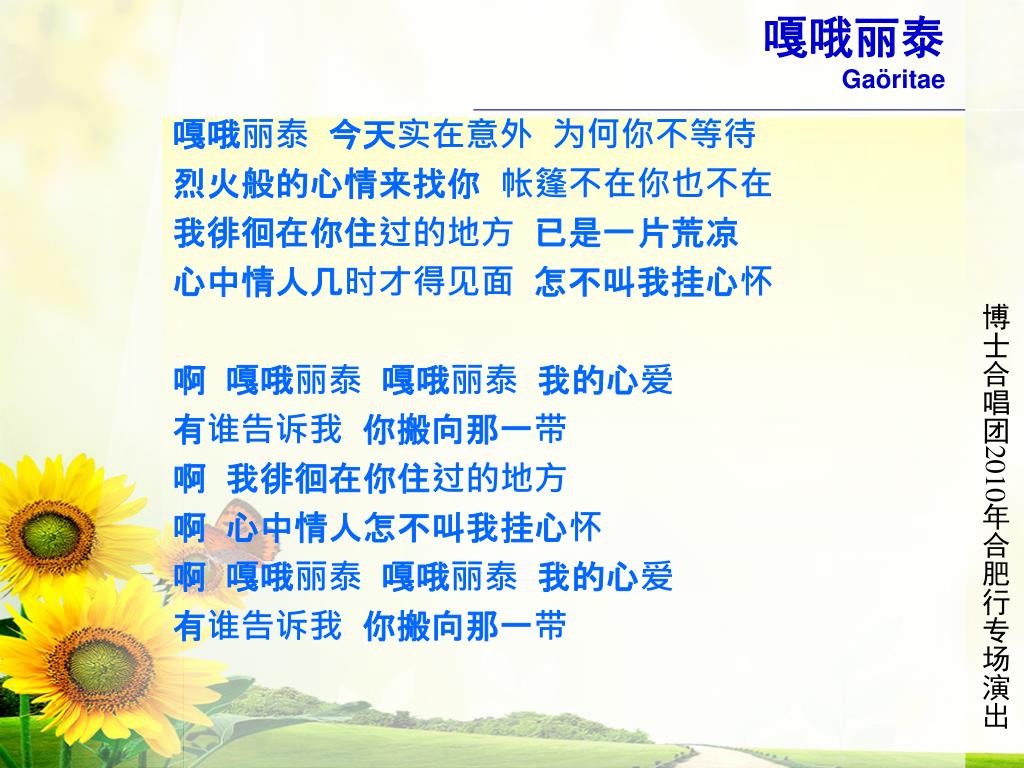 嘎哦丽泰
Gaöritae

嘎哦丽泰 今天实在意外 为何你不等待
烈火般的心情来找你 帐篷不在你也不在
我徘徊在你住过的地方 已是一片荒凉
心中情人几时才得见面 怎不叫我挂心怀

啊 嘎哦丽泰 嘎哦丽泰 我的心爱
有谁告诉我 你搬向那一带
啊 我徘徊在你住过的地方
啊 心中情人怎不叫我挂心怀
啊 嘎哦丽泰 嘎哦丽泰 我的心爱
有谁告诉我 你搬向那一带

博士合唱团2010年合肥行专场演出